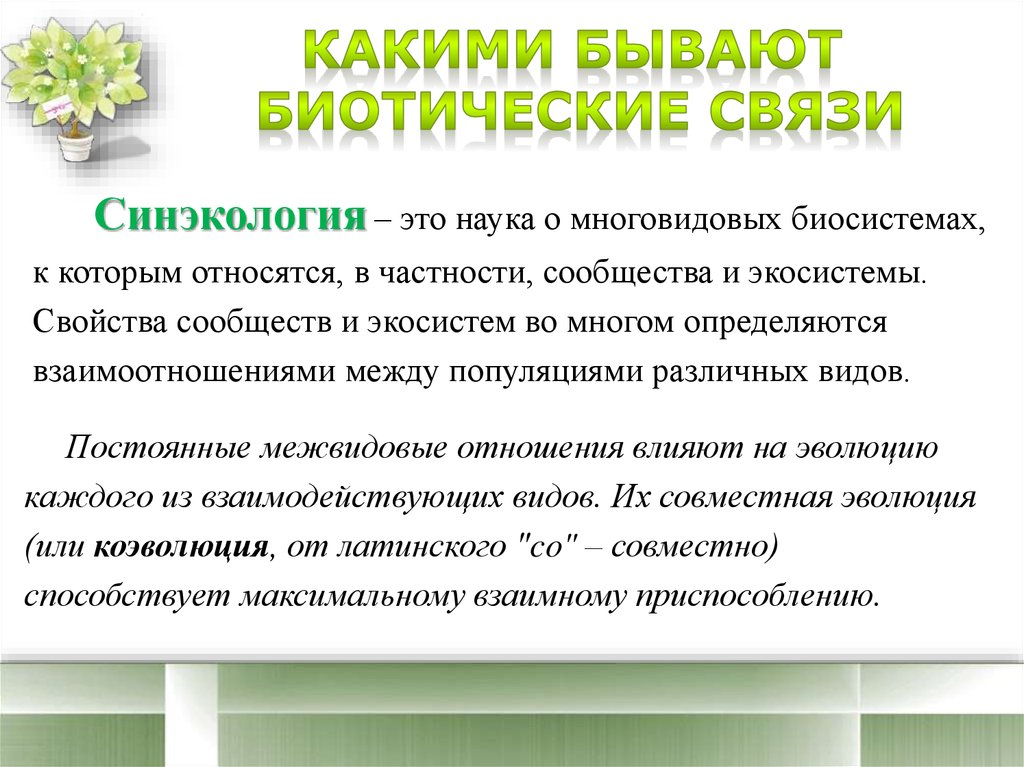 КАКИМИ БЫВАЮТ БИОТИЧЕСКИЕ СВЯЗИ

Синэкология – это наука о многовидовых биосистемах, к которым относятся, в частности, сообщества и экосистемы. Свойства сообществ и экосистем во многом определяются взаимоотношениями между популяциями различных видов.

Постоянные межвидовые отношения влияют на эволюцию каждого из взаимодействующих видов. Их совместная эволюция (или коэволюция, от латинского "со" – совместно) способствует максимальному взаимному приспособлению.